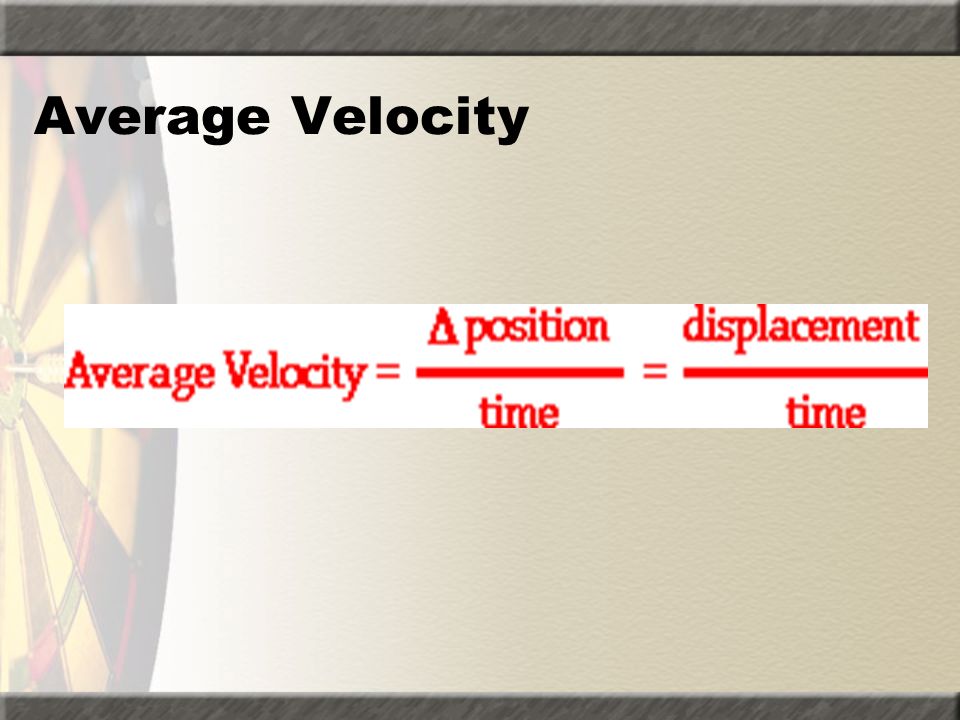 Average Velocity

$\text{Average Velocity} = \frac{\Delta \text{position}}{\text{time}} = \frac{\text{displacement}}{\text{time}}$